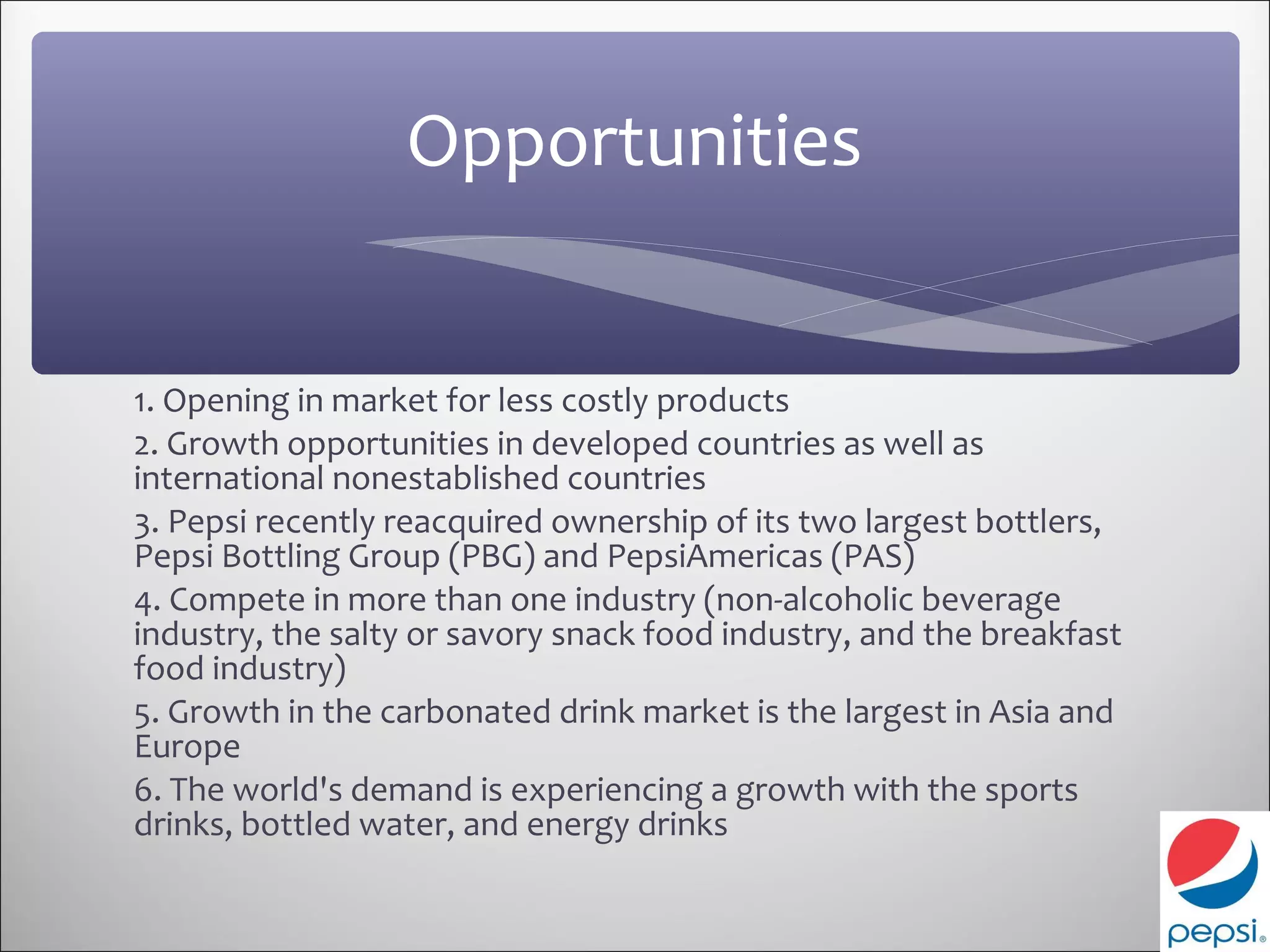 Opportunities

1. Opening in market for less costly products

2. Growth opportunities in developed countries as well as international nonestablished countries

3. Pepsi recently reacquired ownership of its two largest bottlers, Pepsi Bottling Group (PBG) and PepsiAmericas (PAS)

4. Compete in more than one industry (non-alcoholic beverage industry, the salty or savory snack food industry, and the breakfast food industry)

5. Growth in the carbonated drink market is the largest in Asia and Europe

6. The world's demand is experiencing a growth with the sports drinks, bottled water, and energy drinks

pepsi®